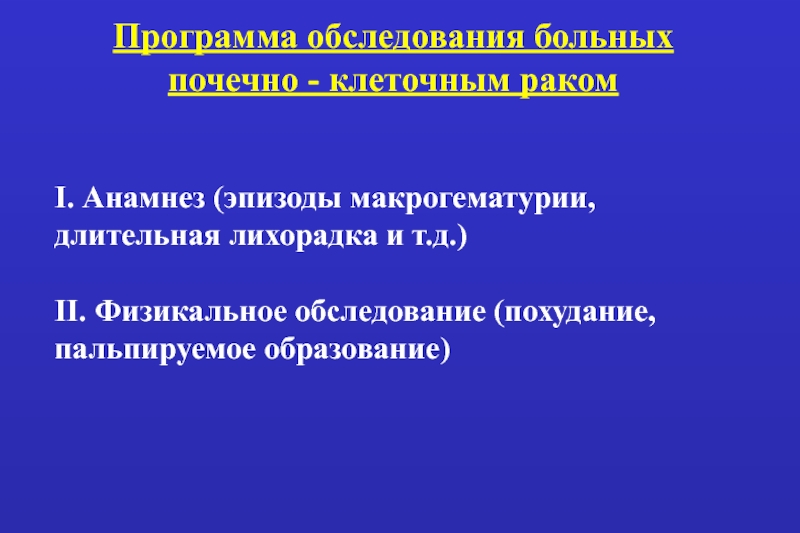 Программа обследования больных почечно - клеточным раком

I. Анамнез (эпизоды макрогематурии, длительная лихорадка и т.д.)

II. Физикальное обследование (похудание, пальпируемое образование)